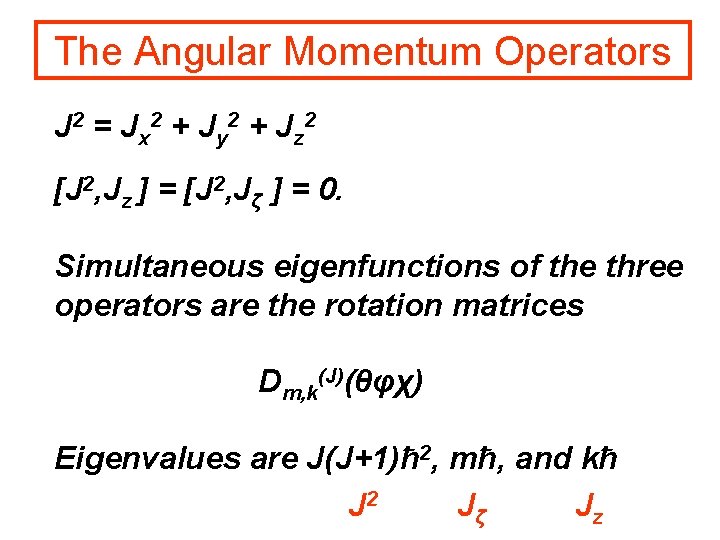 The Angular Momentum Operators

$J^2 = J_x^2 + J_y^2 + J_z^2$

$[J^2, J_z] = [J^2, J_\zeta] = 0.$

Simultaneous eigenfunctions of the three operators are the rotation matrices

$D_{m,k}^{(J)}(\theta\varphi\chi)$

Eigenvalues are $J(J+1)\hbar^2$, $m\hbar$, and $k\hbar$

$J^2$ $J_\zeta$ $J_z$